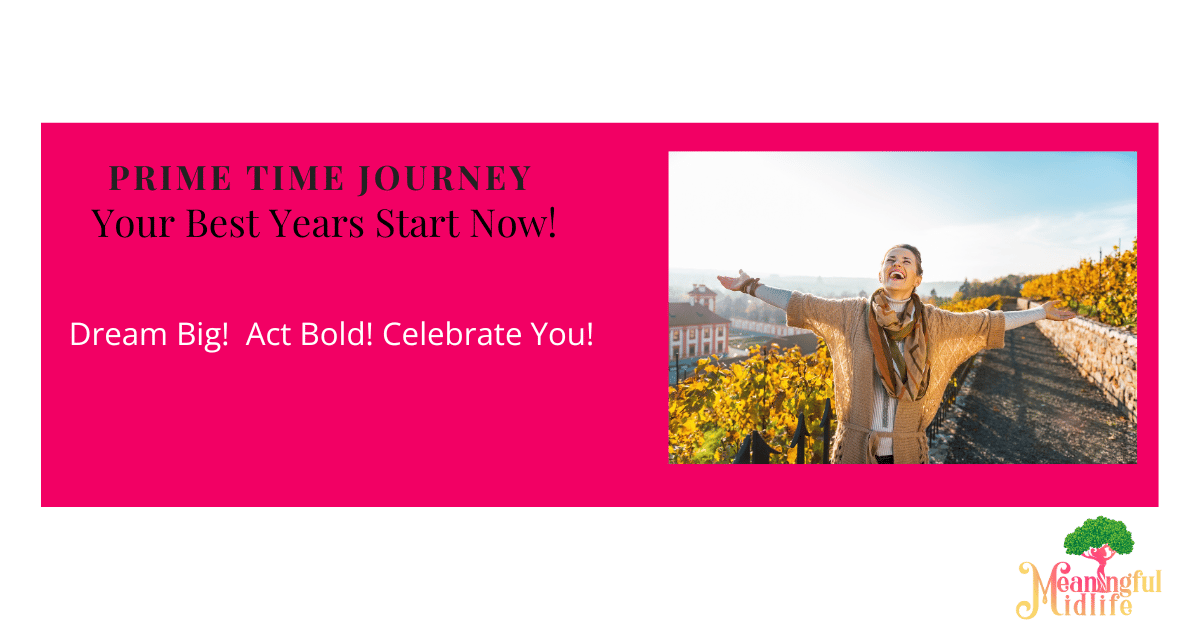 PRIME TIME JOURNEY
Your Best Years Start Now!

Dream Big! Act Bold! Celebrate You!

Meaningful Midlife